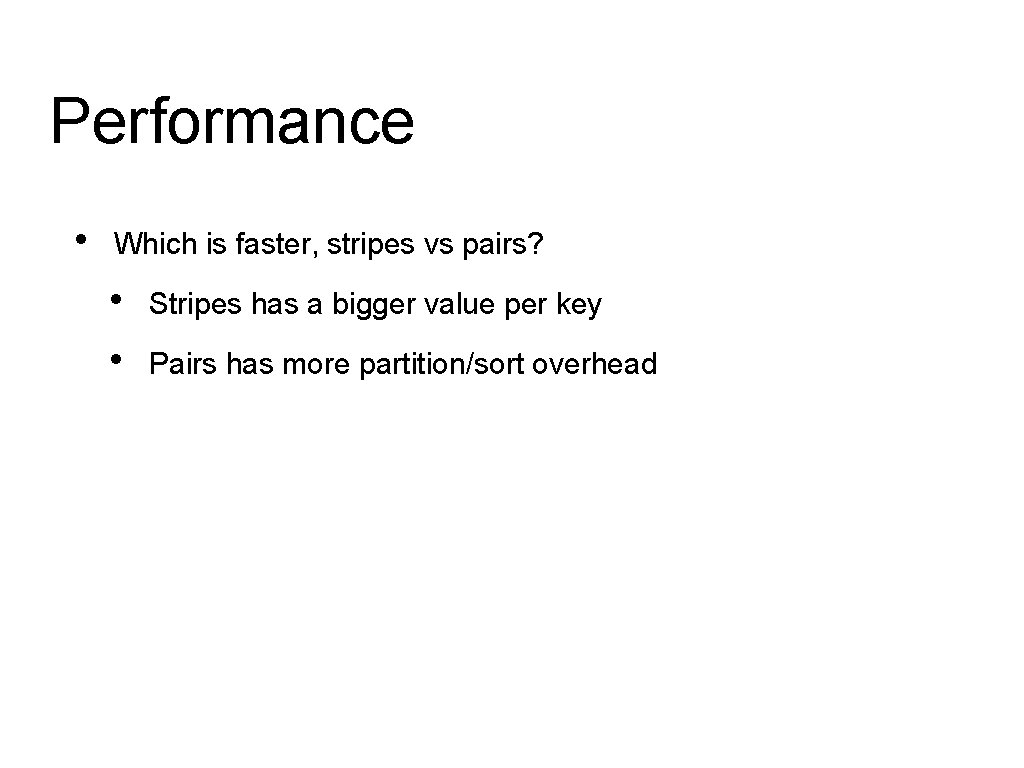 Performance

• Which is faster, stripes vs pairs?
  • Stripes has a bigger value per key
  • Pairs has more partition/sort overhead